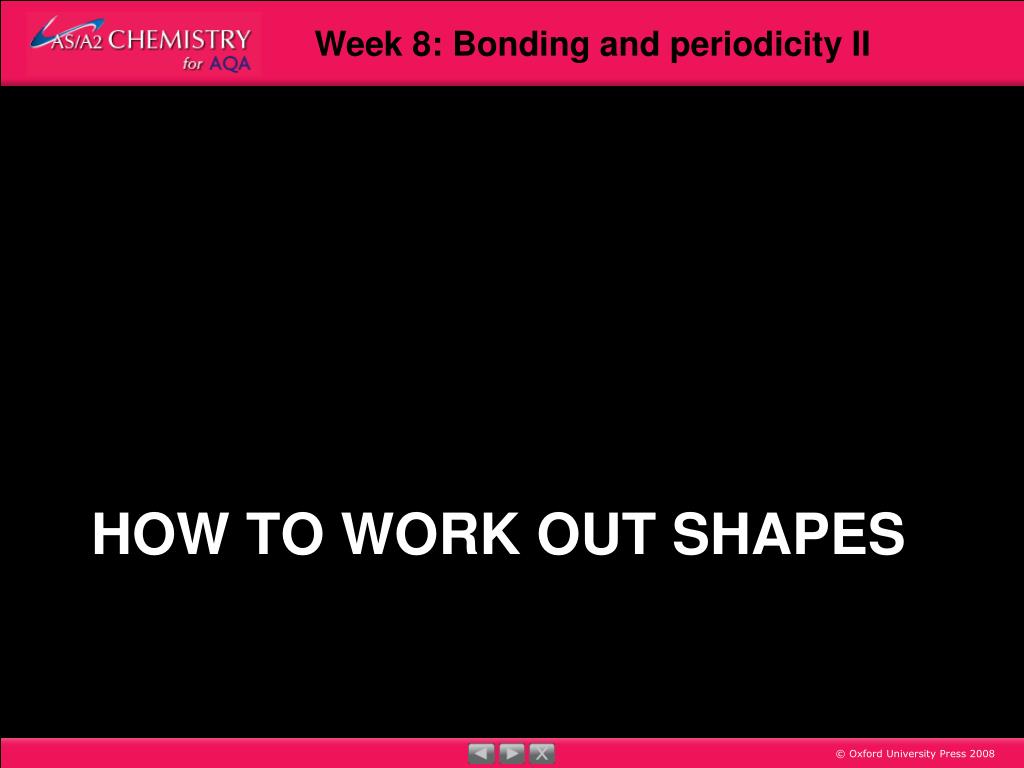 AS/A2 CHEMISTRY for AQA

Week 8: Bonding and periodicity II

HOW TO WORK OUT SHAPES

© Oxford University Press 2008